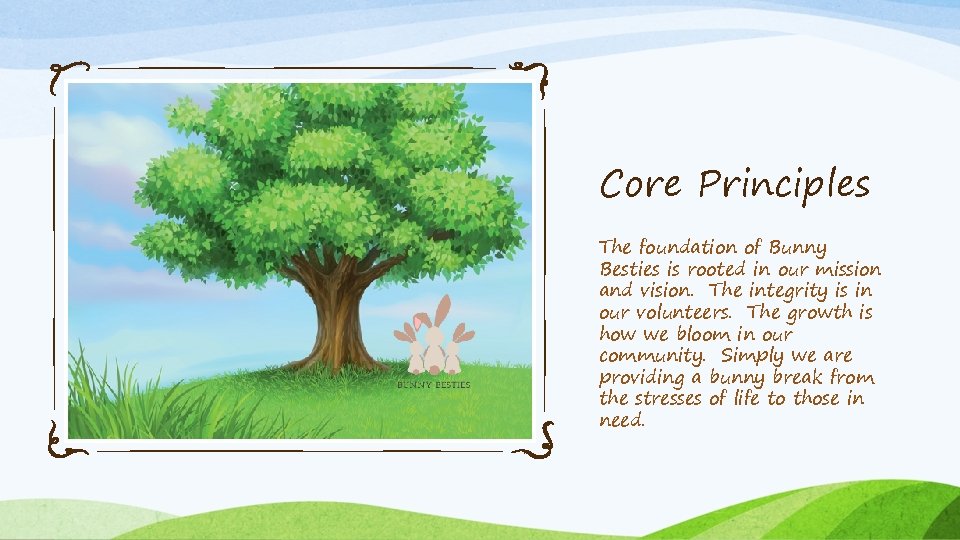 BUNNY BESTIES

Core Principles

The foundation of Bunny Besties is rooted in our mission and vision. The integrity is in our volunteers. The growth is how we bloom in our community. Simply we are providing a bunny break from the stresses of life to those in need.